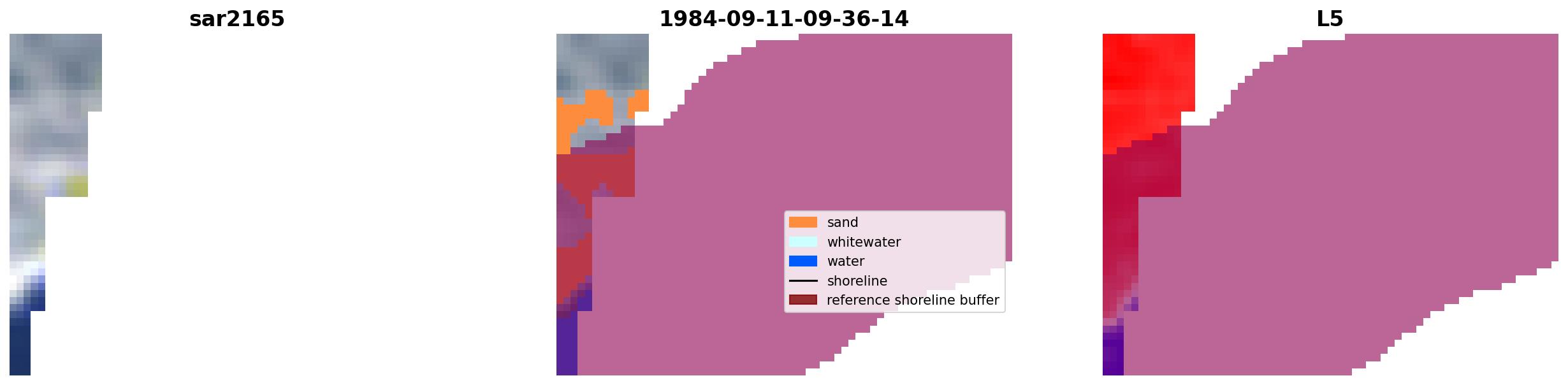 sar2165

1984-09-11-09-36-14

L5

sand
whitewater
water
shoreline
reference shoreline buffer